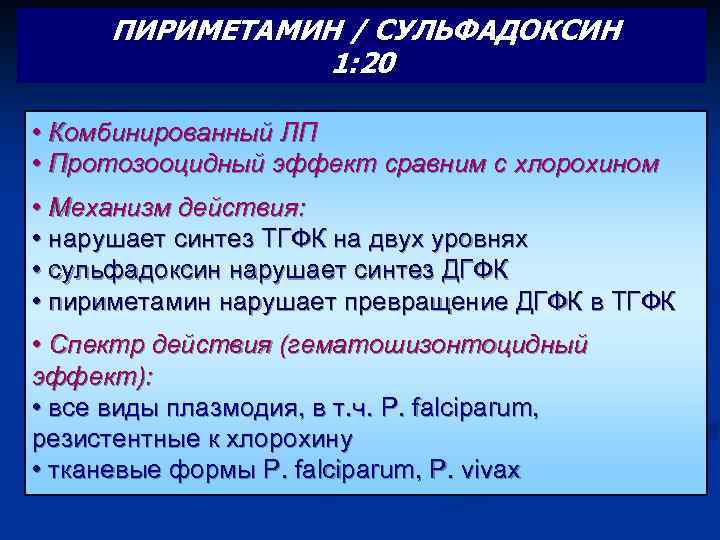 ПИРИМЕТАМИН / СУЛЬФАДОКСИН
1:20

• Комбинированный ЛП
• Протозооцидный эффект сравним с хлорохином

• Механизм действия:
• нарушает синтез ТГФК на двух уровнях
• сульфадоксин нарушает синтез ДГФК
• пириметамин нарушает превращение ДГФК в ТГФК

• Спектр действия (гематошизонтоцидный эффект):
• все виды плазмодия, в т.ч. P. falciparum, резистентные к хлорохину
• тканевые формы P. falciparum, P. vivax